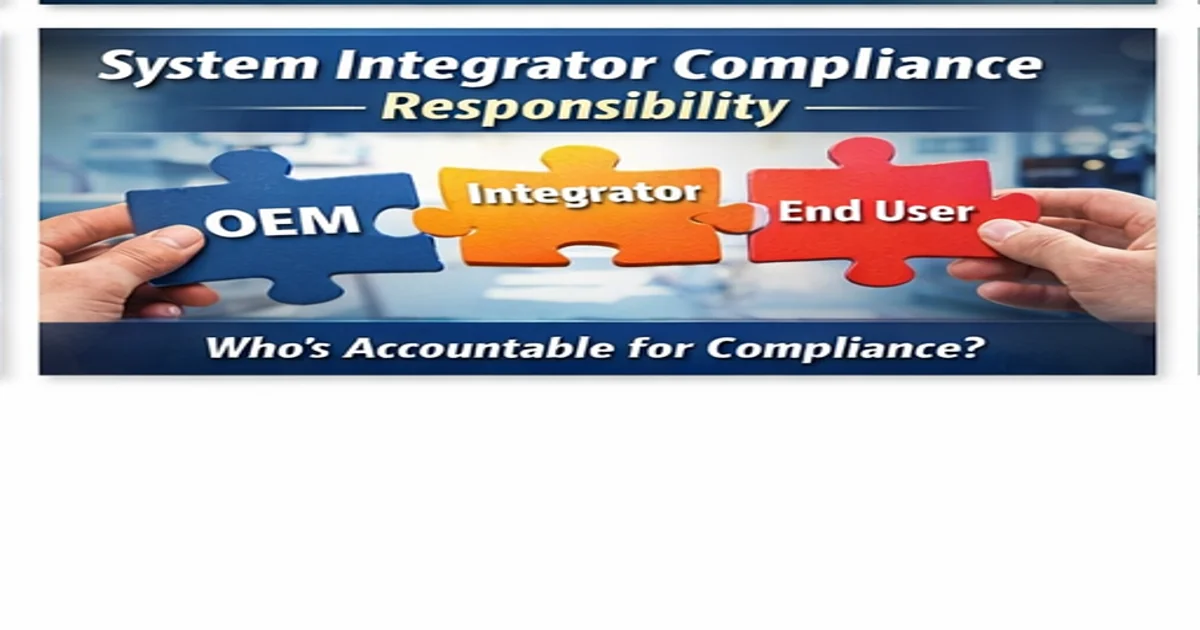 System Integrator Compliance
Responsibility

OEM

Integrator

End User

Who's Accountable for Compliance?